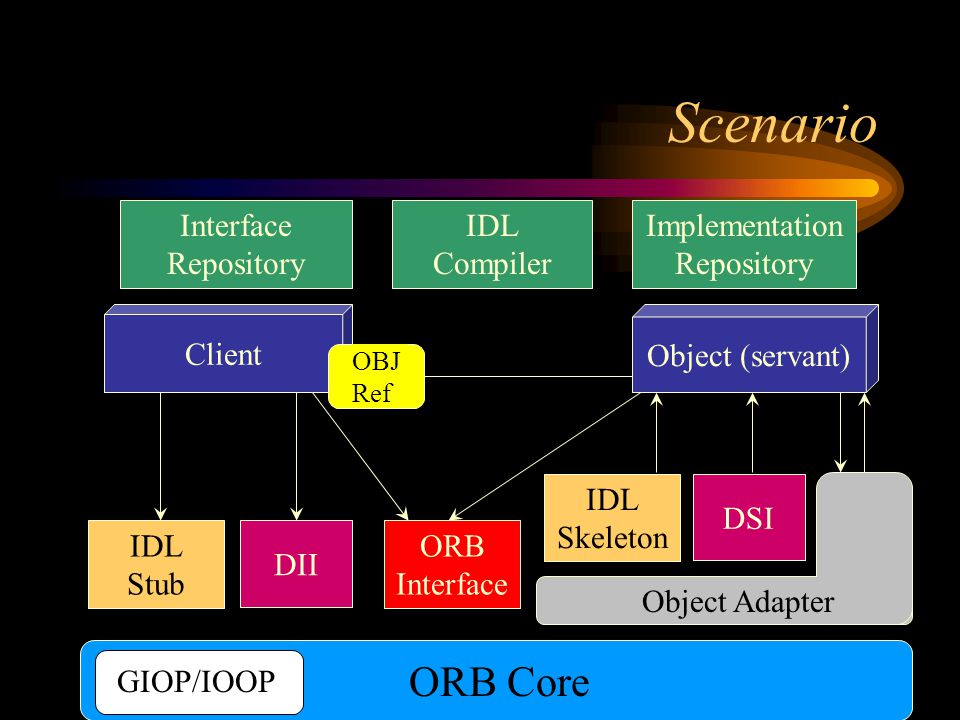 Scenario

Interface Repository

IDL Compiler

Implementation Repository

Client

OBJ Ref

Object (servant)

IDL Stub

DII

ORB Interface

IDL Skeleton

DSI

Object Adapter

GIOP/IOOP

ORB Core